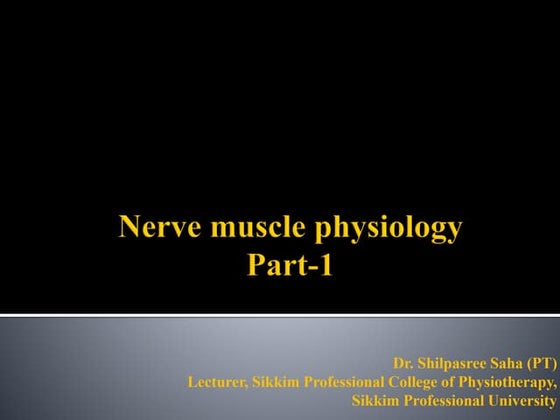 Nerve muscle physiology
Part-1

Dr. Shilpasree Saha (PT)
Lecturer, Sikkim Professional College of Physiotherapy,
Sikkim Professional University